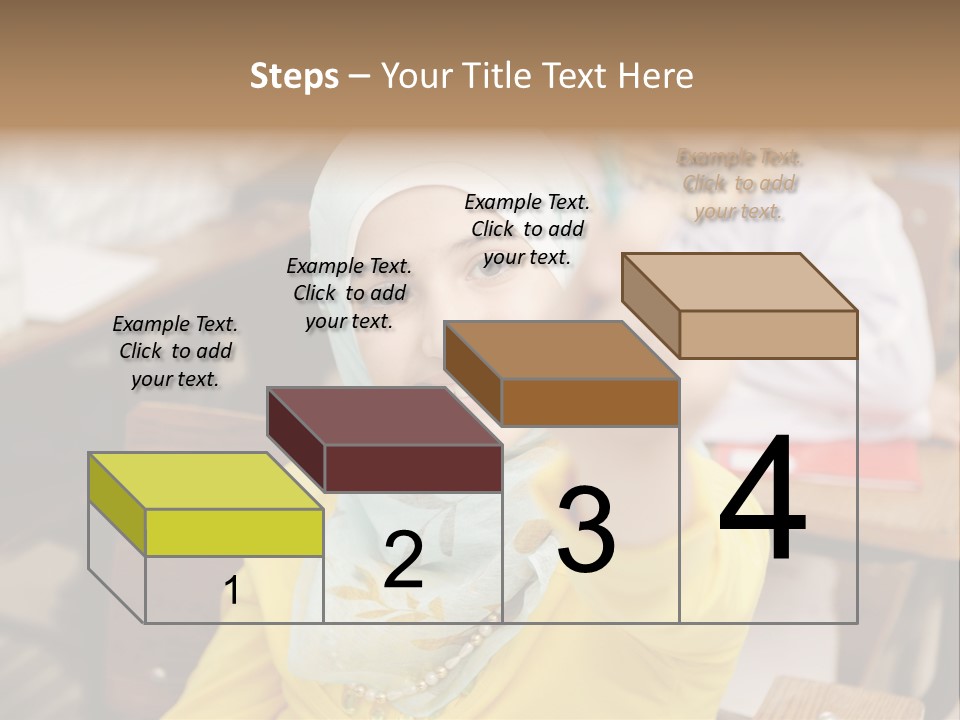 Steps – Your Title Text Here

Example Text. Click to add your text.

Example Text. Click to add your text.

Example Text. Click to add your text.

Example Text. Click to add your text.

1

2

3

4